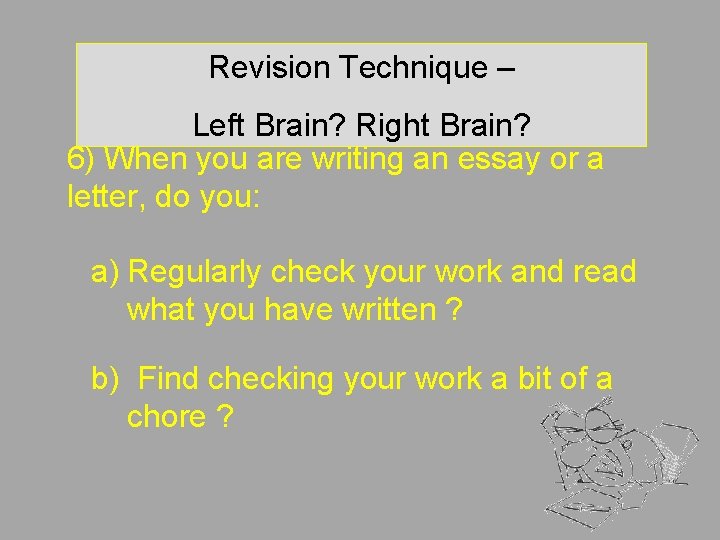 Revision Technique –

Left Brain? Right Brain?

6) When you are writing an essay or a letter, do you:

a) Regularly check your work and read what you have written ?

b) Find checking your work a bit of a chore ?